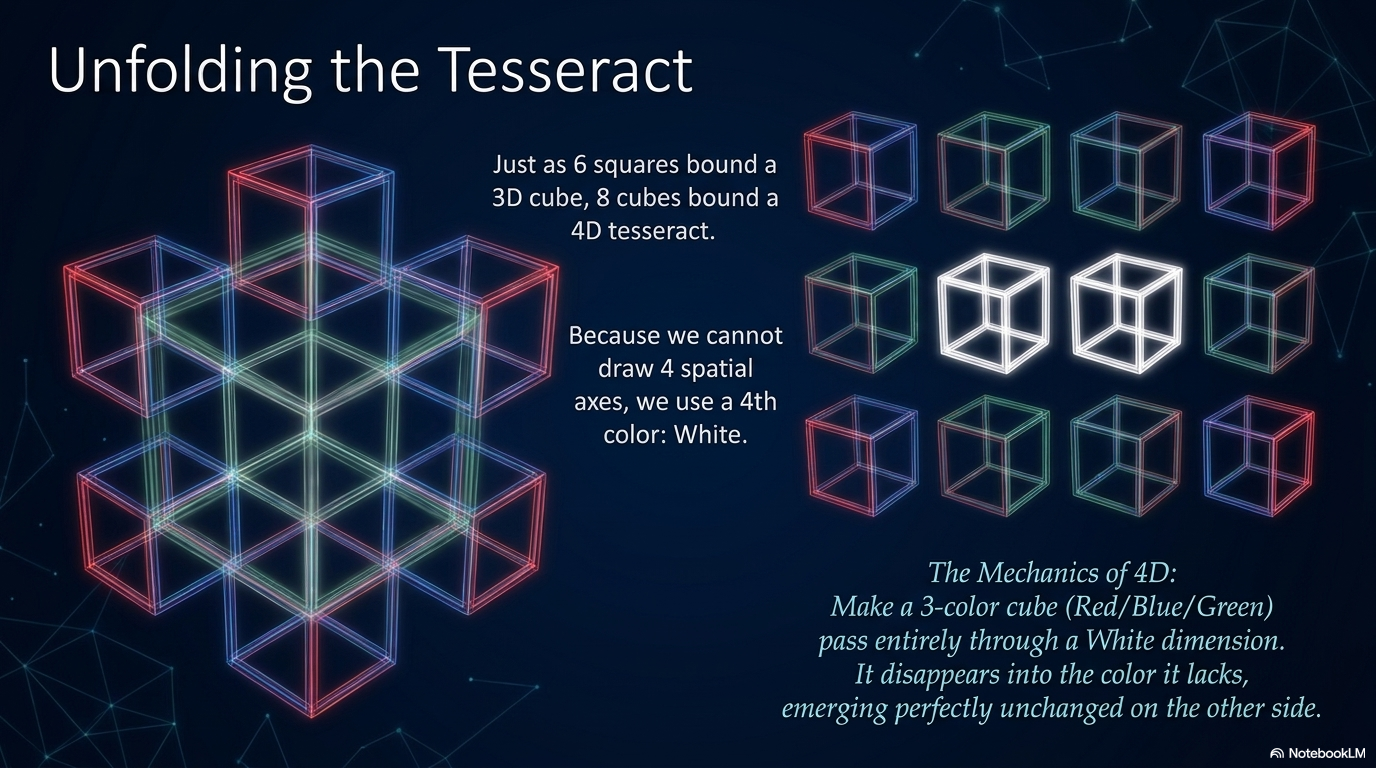 Unfolding the Tesseract

Just as 6 squares bound a 3D cube, 8 cubes bound a 4D tesseract.

Because we cannot draw 4 spatial axes, we use a 4th color: White.

The Mechanics of 4D:
Make a 3-color cube (Red/Blue/Green) pass entirely through a White dimension. It disappears into the color it lacks, emerging perfectly unchanged on the other side.

NotebookLM